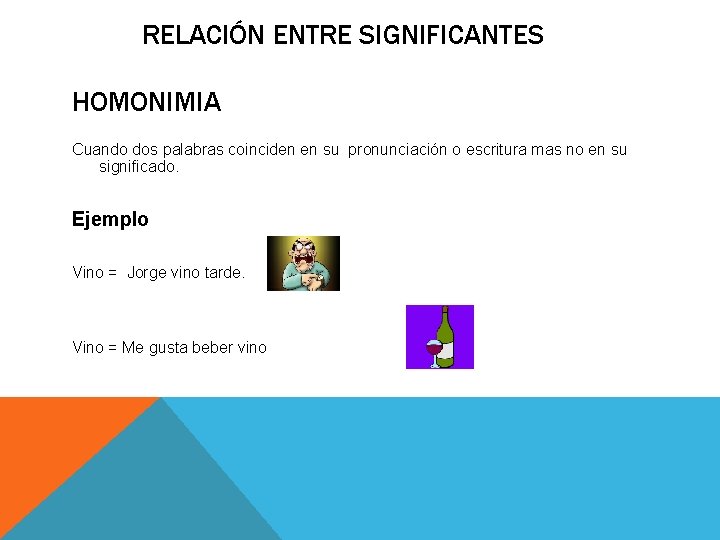 RELACIÓN ENTRE SIGNIFICANTES

HOMONIMIA

Cuando dos palabras coinciden en su pronunciación o escritura mas no en su significado.

Ejemplo

Vino = Jorge vino tarde.

Vino = Me gusta beber vino